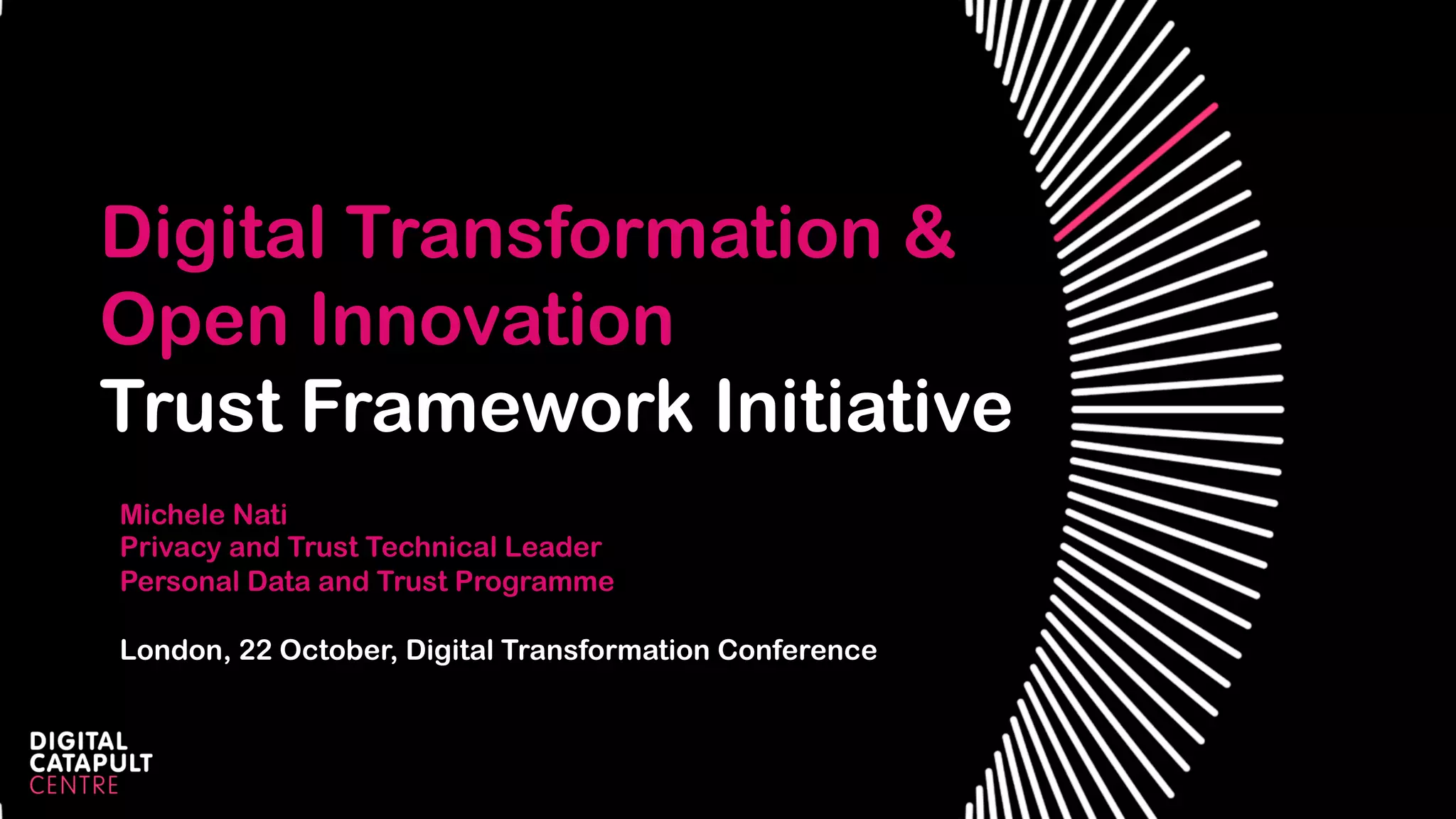 Digital Transformation & Open Innovation
Trust Framework Initiative

Michele Nati
Privacy and Trust Technical Leader
Personal Data and Trust Programme

London, 22 October, Digital Transformation Conference

DIGITAL
CATAPULT
CENTRE